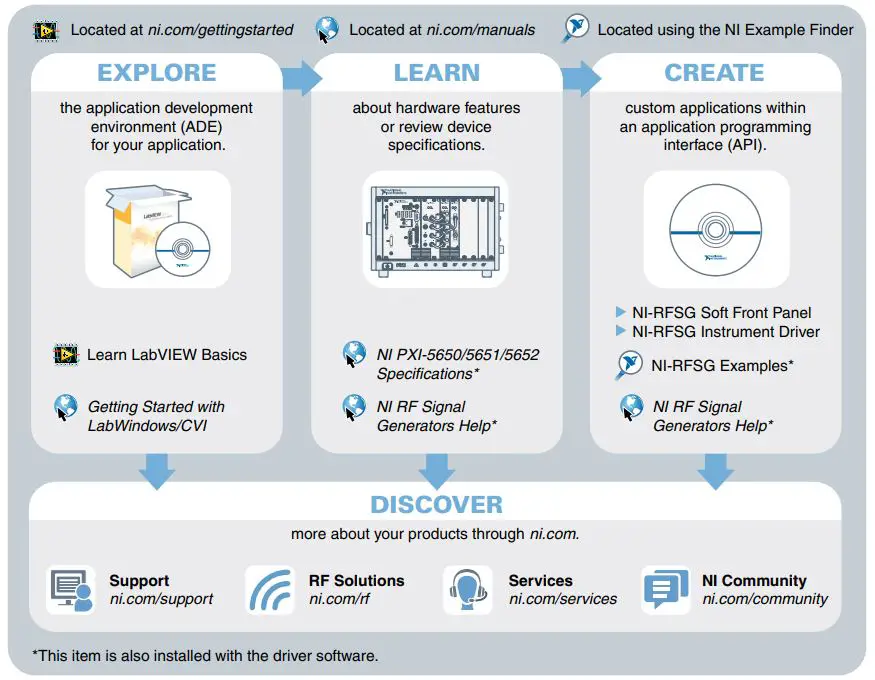 Located at ni.com/gettingstarted

Located at ni.com/manuals

Located using the NI Example Finder

EXPLORE

the application development environment (ADE) for your application.

LabVIEW

Learn LabVIEW Basics

Getting Started with LabWindows/CVI

LEARN

about hardware features or review device specifications.

NI PXI-5650/5651/5652 Specifications*

NI RF Signal Generators Help*

CREATE

custom applications within an application programming interface (API).

NI-RFSG Soft Front Panel

NI-RFSG Instrument Driver

NI-RFSG Examples*

NI RF Signal Generators Help*

DISCOVER

more about your products through ni.com.

Support
ni.com/support

RF Solutions
ni.com/rf

Services
ni.com/services

NI Community
ni.com/community

*This item is also installed with the driver software.